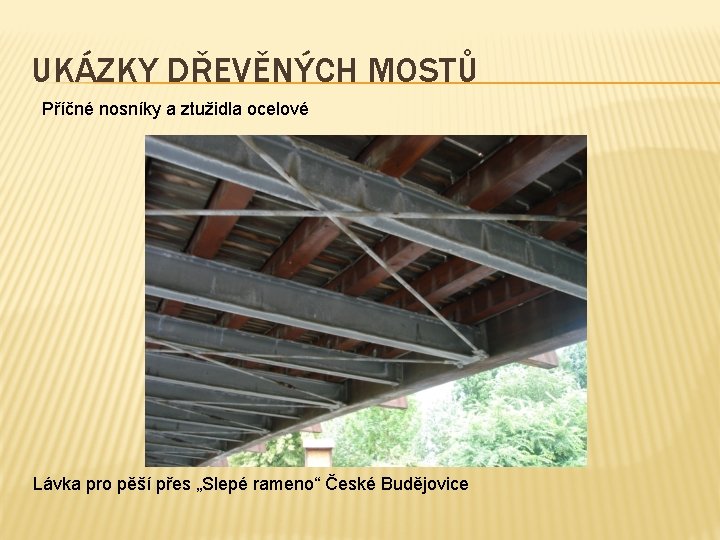 UKÁZKY DŘEVĚNÝCH MOSTŮ

Příčné nosníky a ztužidla ocelové

Lávka pro pěší přes „Slepé rameno“ České Budějovice